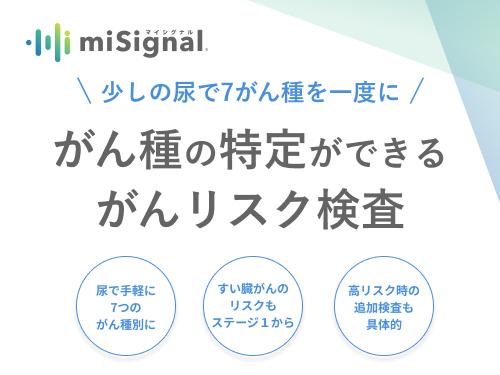 miSignal マイシグナル

＼ 少しの尿で7がん種を一度に ／

がん種の特定ができる
がんリスク検査

尿で手軽に
7つの
がん種別に

すい臓がんの
リスクも
ステージ１から

高リスク時の
追加検査も
具体的